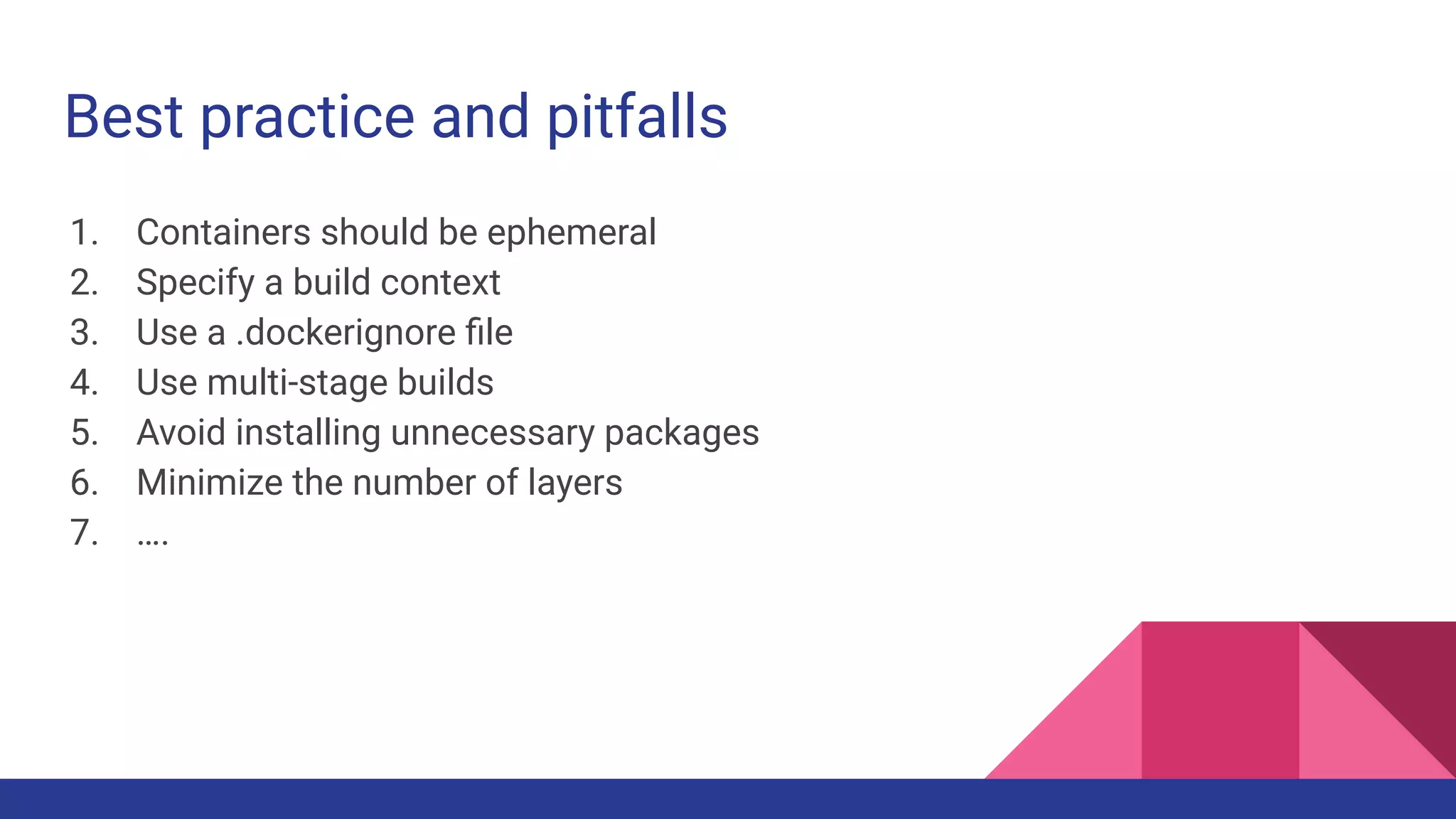 Best practice and pitfalls

1. Containers should be ephemeral
2. Specify a build context
3. Use a .dockerignore file
4. Use multi-stage builds
5. Avoid installing unnecessary packages
6. Minimize the number of layers
7. ….